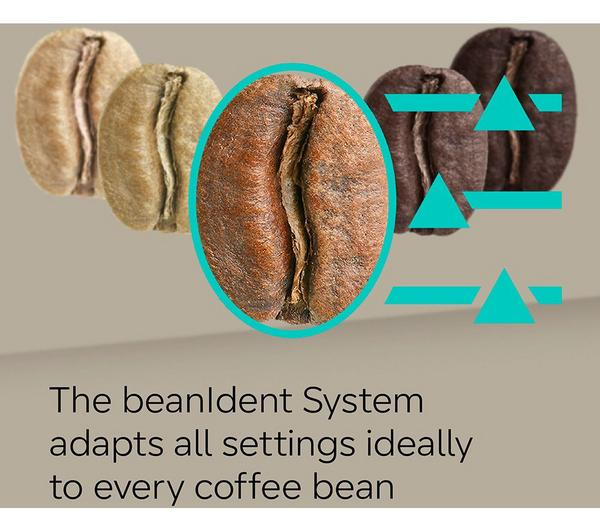 The beanIdent System adapts all settings ideally to every coffee bean